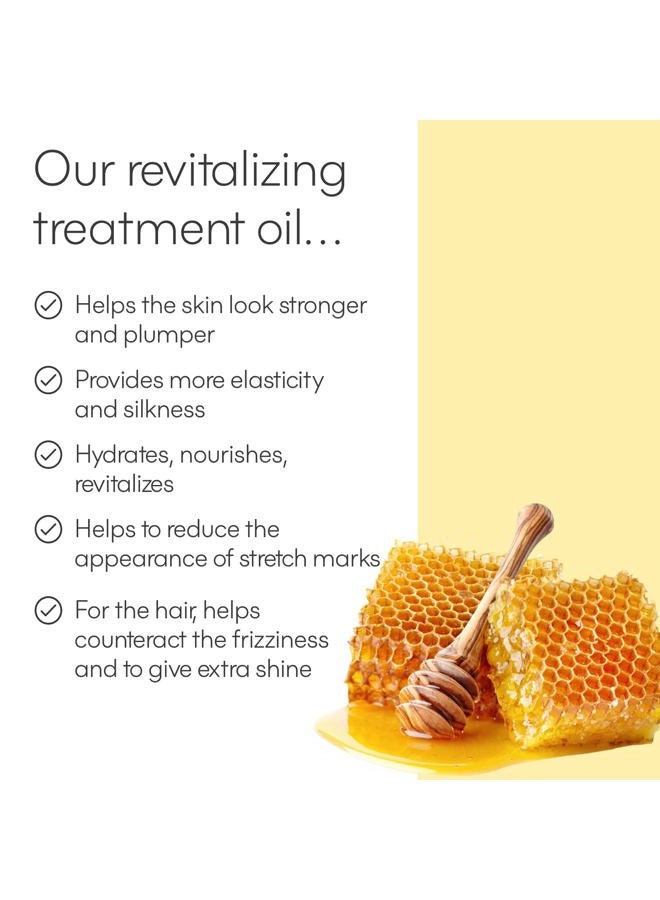 Our revitalizing treatment oil...

Helps the skin look stronger and plumper

Provides more elasticity and silkness

Hydrates, nourishes, revitalizes

Helps to reduce the appearance of stretch marks

For the hair, helps counteract the frizziness and to give extra shine